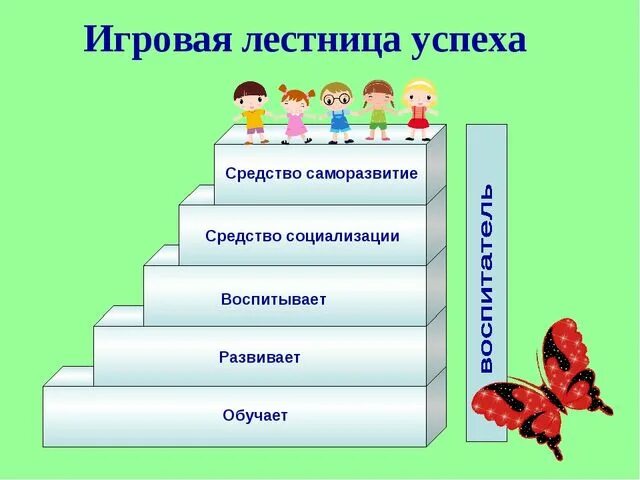 Игровая лестница успеха

Средство саморазвитие

Средство социализации

Воспитывает

Развивает

Обучает

воспитатель